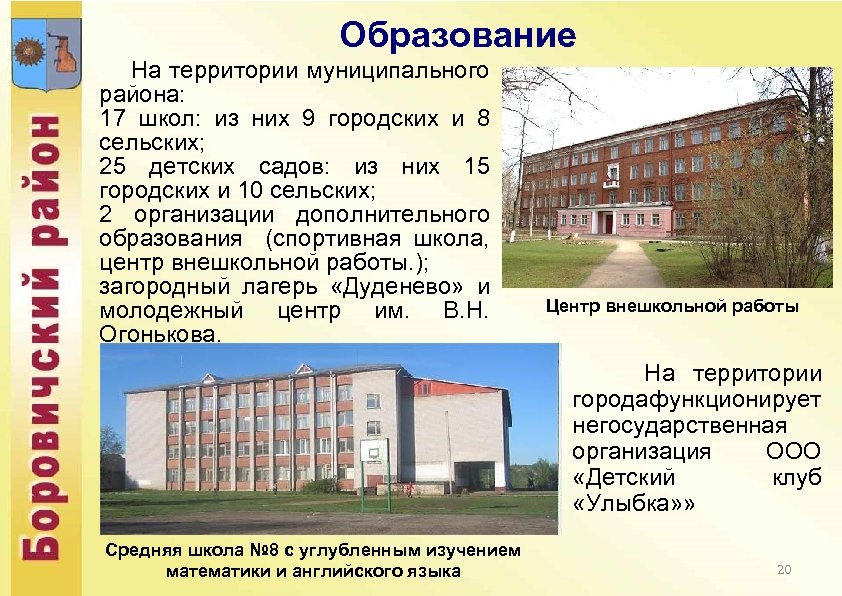 Боровичский район

Образование

На территории муниципального района:
17 школ: из них 9 городских и 8 сельских;
25 детских садов: из них 15 городских и 10 сельских;
2 организации дополнительного образования (спортивная школа, центр внешкольной работы.);
загородный лагерь «Дуденево» и молодежный центр им. В.Н. Огонькова.

Центр внешкольной работы

На территории городафункционирует негосударственная организация ООО «Детский клуб «Улыбка»»

Средняя школа №8 с углубленным изучением математики и английского языка

20